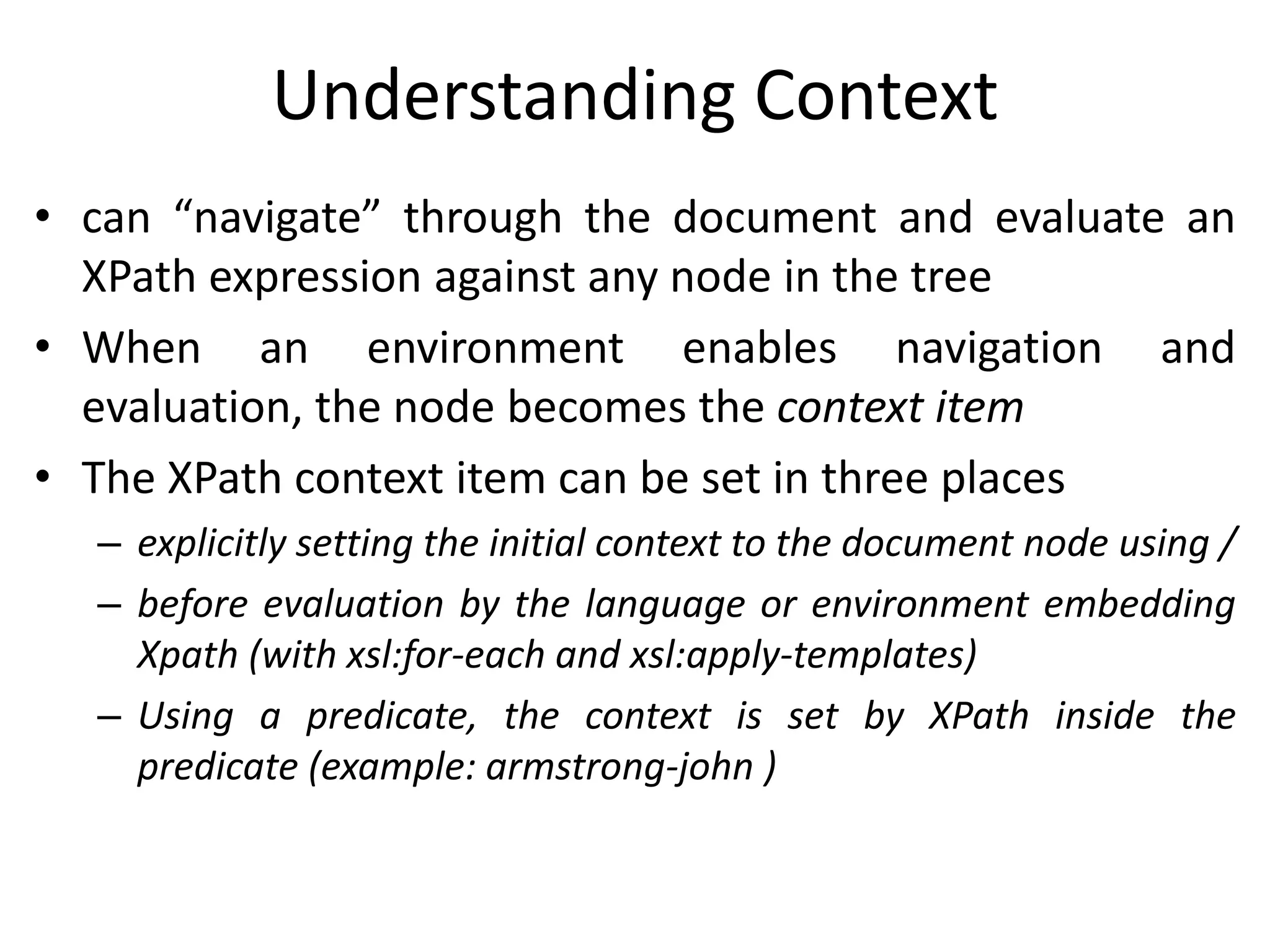 Understanding Context

• can “navigate” through the document and evaluate an XPath expression against any node in the tree

• When an environment enables navigation and evaluation, the node becomes the context item

• The XPath context item can be set in three places

– explicitly setting the initial context to the document node using /

– before evaluation by the language or environment embedding Xpath (with xsl:for-each and xsl:apply-templates)

– Using a predicate, the context is set by XPath inside the predicate (example: armstrong-john )